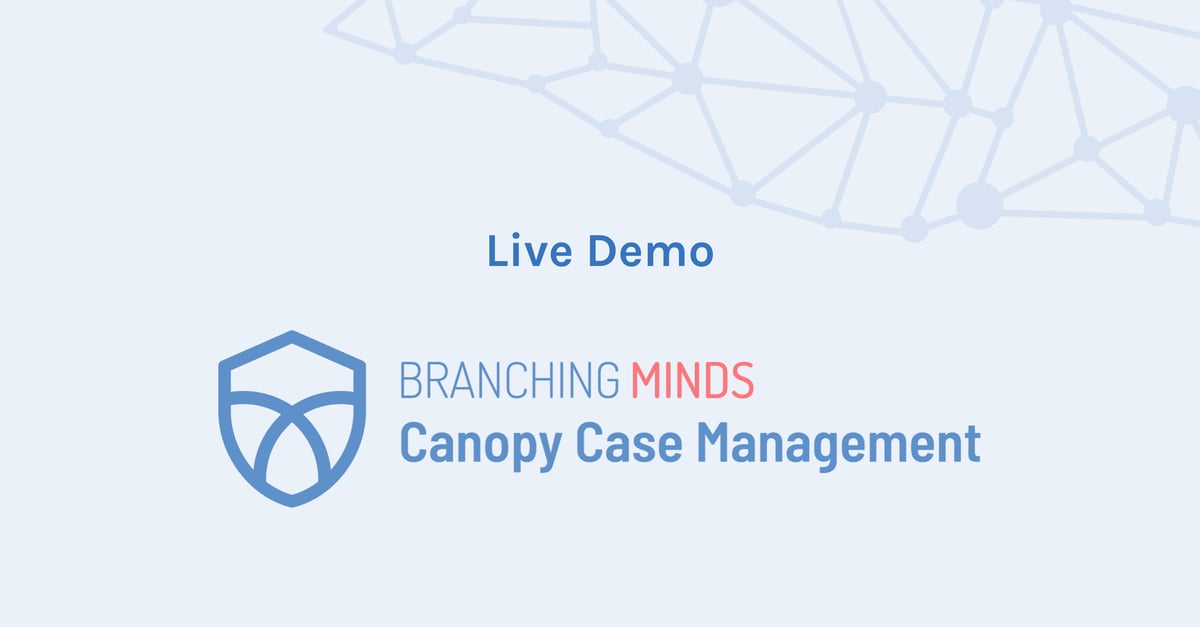 Live Demo

BRANCHING MINDS
Canopy Case Management